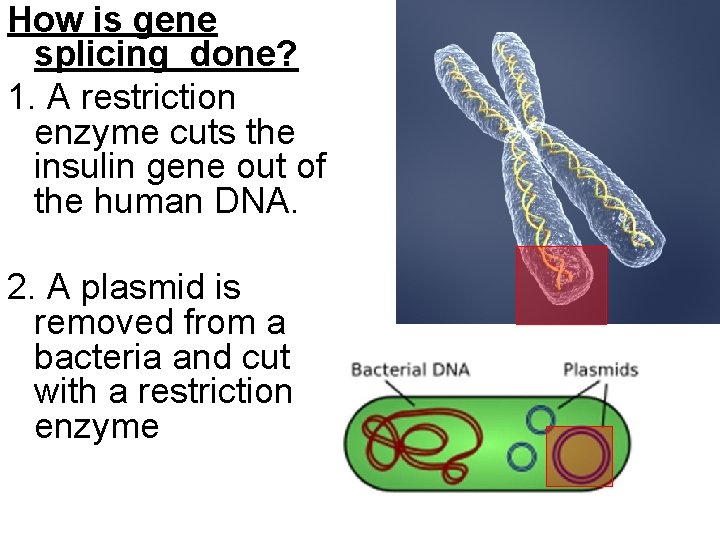 How is gene splicing done?

1. A restriction enzyme cuts the insulin gene out of the human DNA.

2. A plasmid is removed from a bacteria and cut with a restriction enzyme

Bacterial DNA

Plasmids